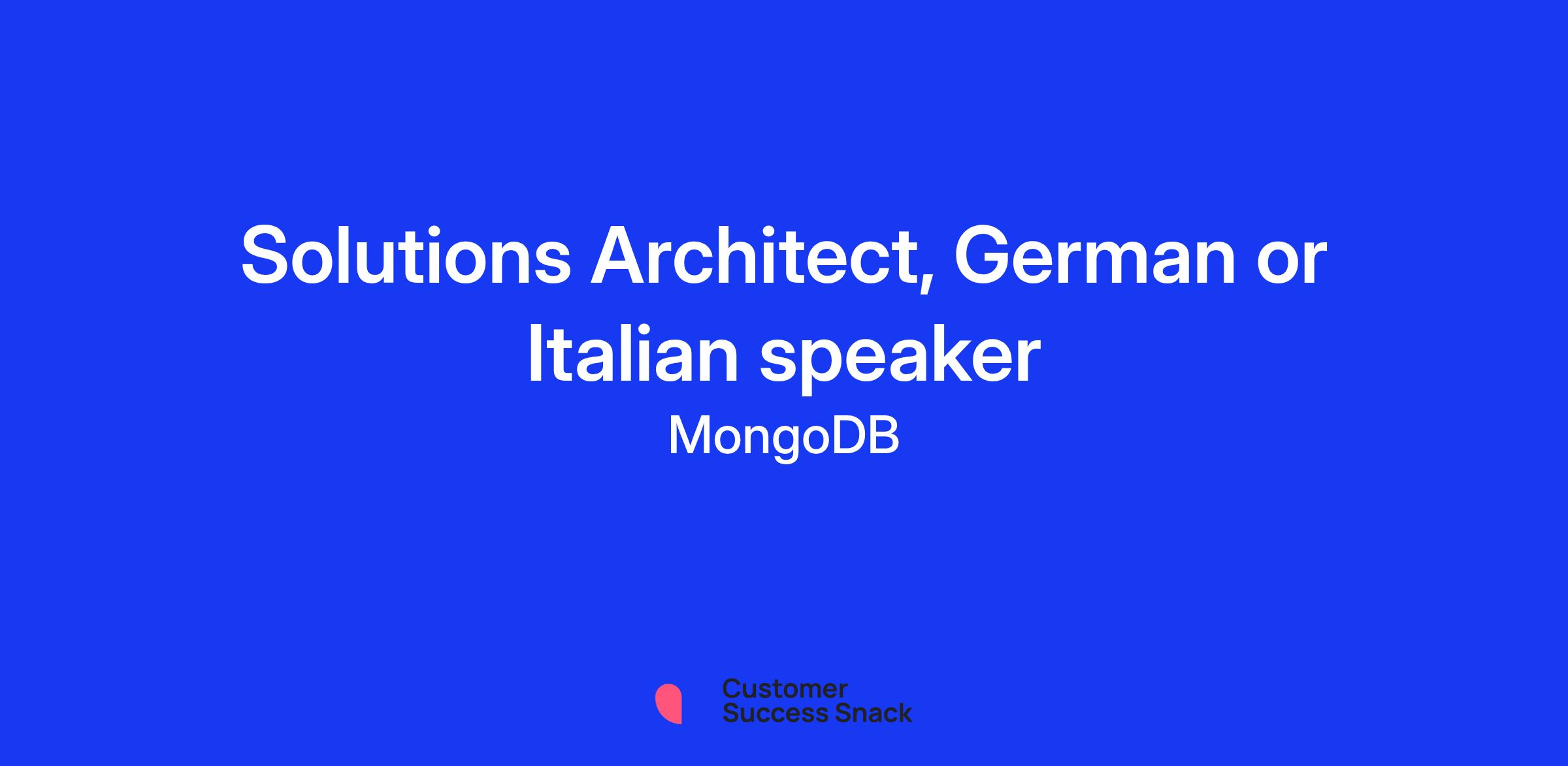 Solutions Architect, German or Italian speaker

MongoDB

Customer
Success Snack